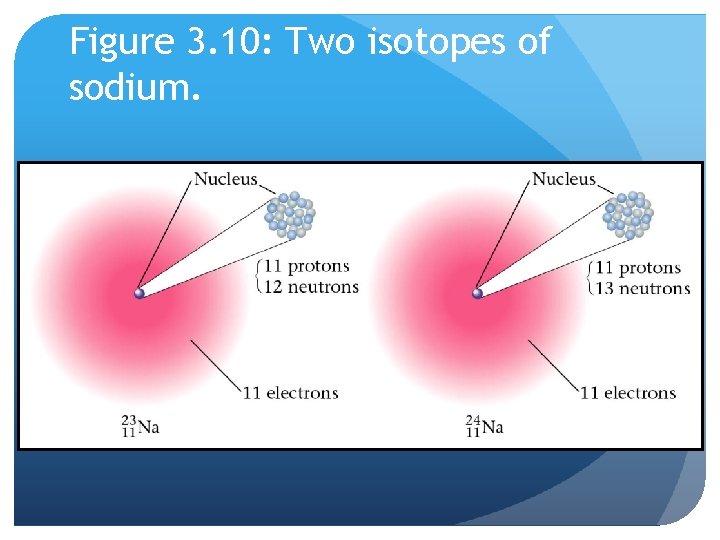 Figure 3.10: Two isotopes of sodium.

Nucleus

11 protons
12 neutrons

11 electrons

$^{23}_{11}Na$

Nucleus

11 protons
13 neutrons

11 electrons

$^{24}_{11}Na$